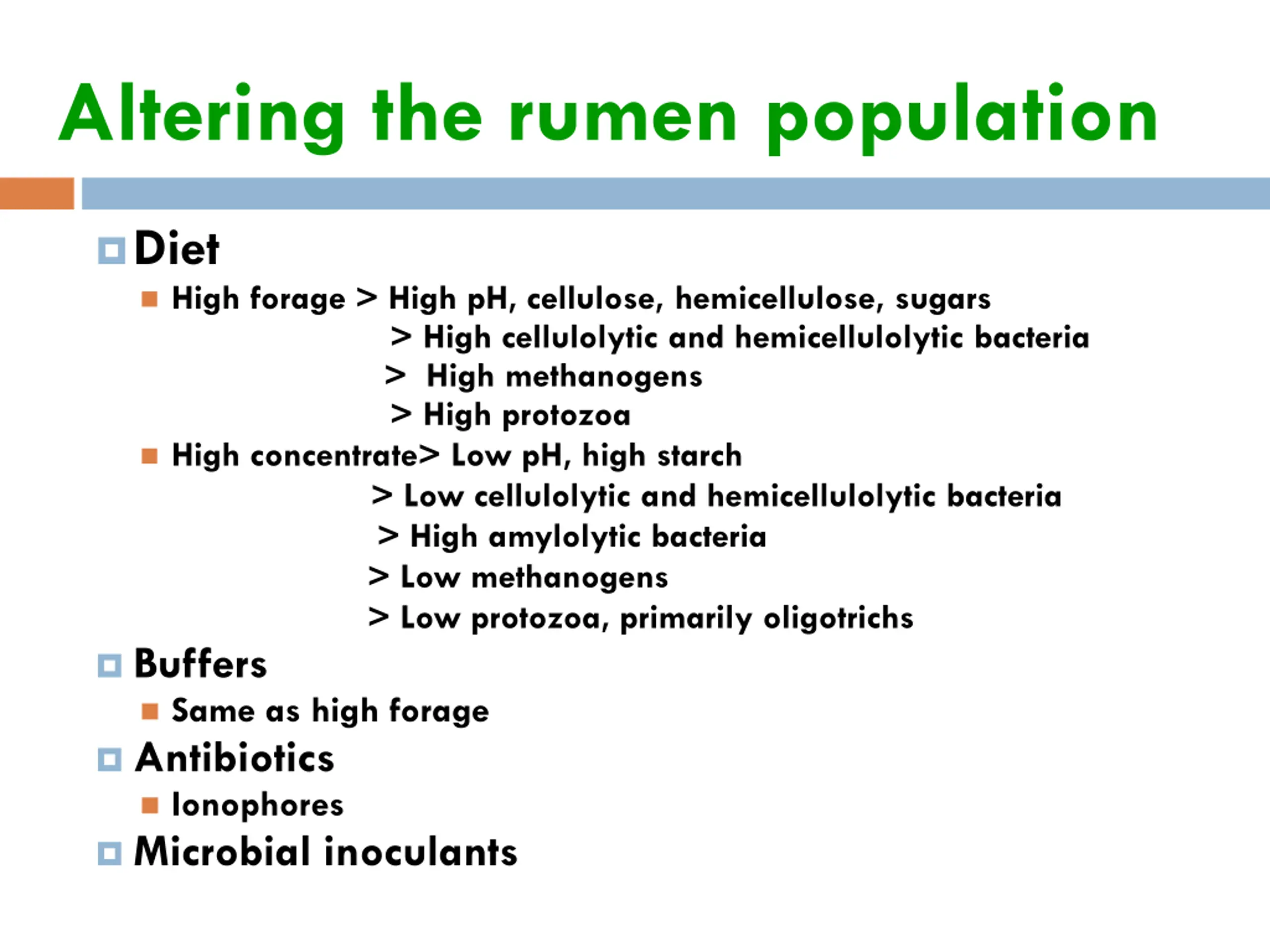 Altering the rumen population

Diet

High forage > High pH, cellulose, hemicellulose, sugars
> High cellulolytic and hemicellulolytic bacteria
> High methanogens
> High protozoa

High concentrate> Low pH, high starch
> Low cellulolytic and hemicellulolytic bacteria
> High amylolytic bacteria
> Low methanogens
> Low protozoa, primarily oligotrichs

Buffers

Same as high forage

Antibiotics

Ionophores

Microbial inoculants